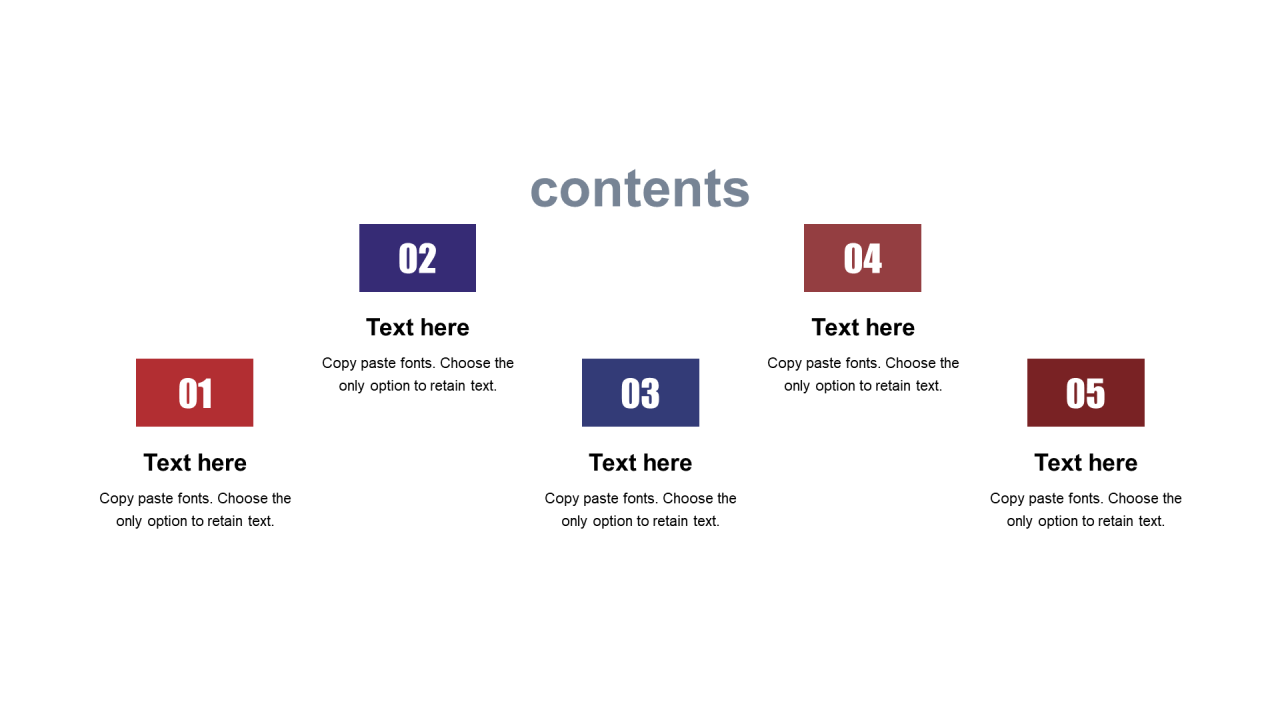 contents

01

Text here

Copy paste fonts. Choose the only option to retain text.

02

Text here

Copy paste fonts. Choose the only option to retain text.

03

Text here

Copy paste fonts. Choose the only option to retain text.

04

Text here

Copy paste fonts. Choose the only option to retain text.

05

Text here

Copy paste fonts. Choose the only option to retain text.